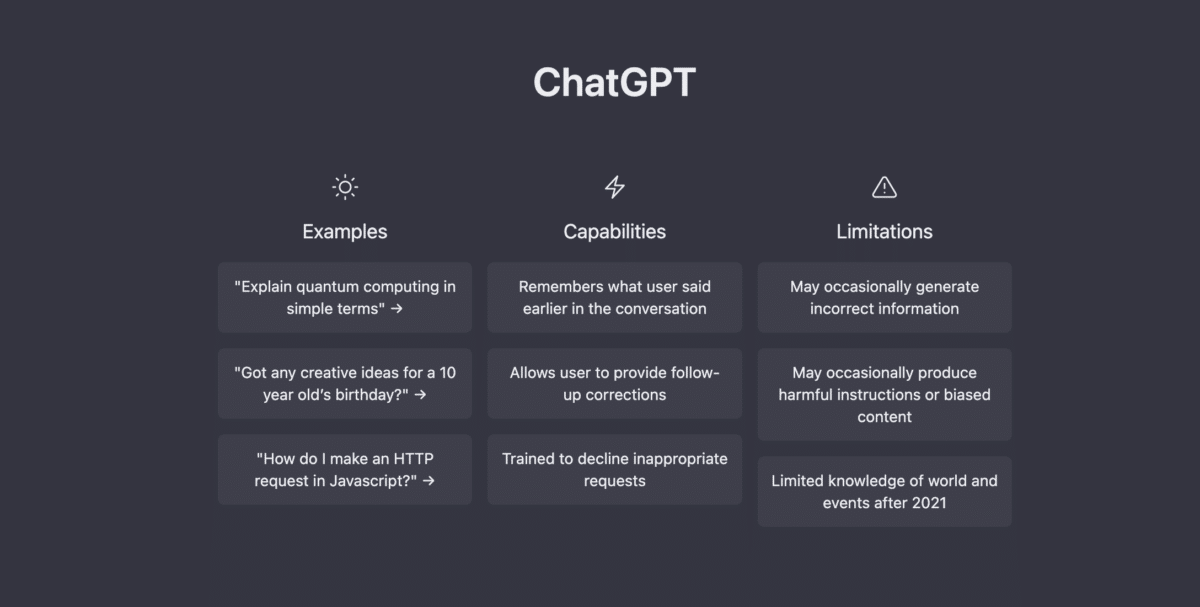 ChatGPT

Examples

"Explain quantum computing in simple terms" →

"Got any creative ideas for a 10 year old's birthday?" →

"How do I make an HTTP request in Javascript?" →

Capabilities

Remembers what user said earlier in the conversation

Allows user to provide follow-up corrections

Trained to decline inappropriate requests

Limitations

May occasionally generate incorrect information

May occasionally produce harmful instructions or biased content

Limited knowledge of world and events after 2021